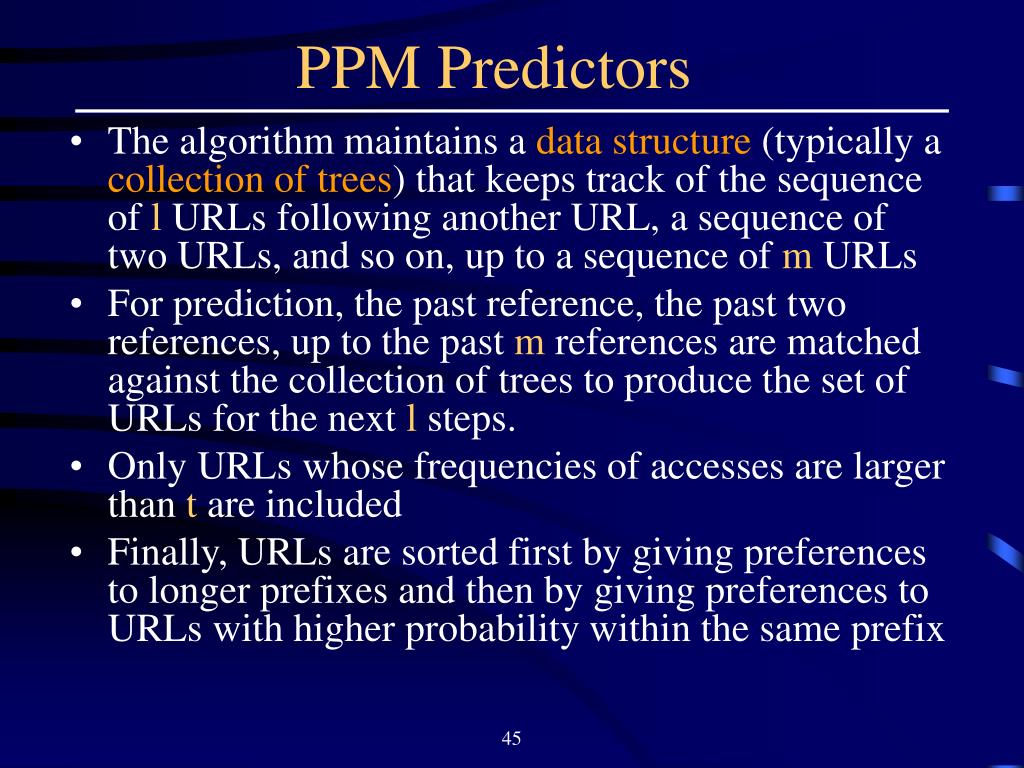 PPM Predictors

• The algorithm maintains a data structure (typically a collection of trees) that keeps track of the sequence of l URLs following another URL, a sequence of two URLs, and so on, up to a sequence of m URLs
• For prediction, the past reference, the past two references, up to the past m references are matched against the collection of trees to produce the set of URLs for the next l steps.
• Only URLs whose frequencies of accesses are larger than t are included
• Finally, URLs are sorted first by giving preferences to longer prefixes and then by giving preferences to URLs with higher probability within the same prefix

45